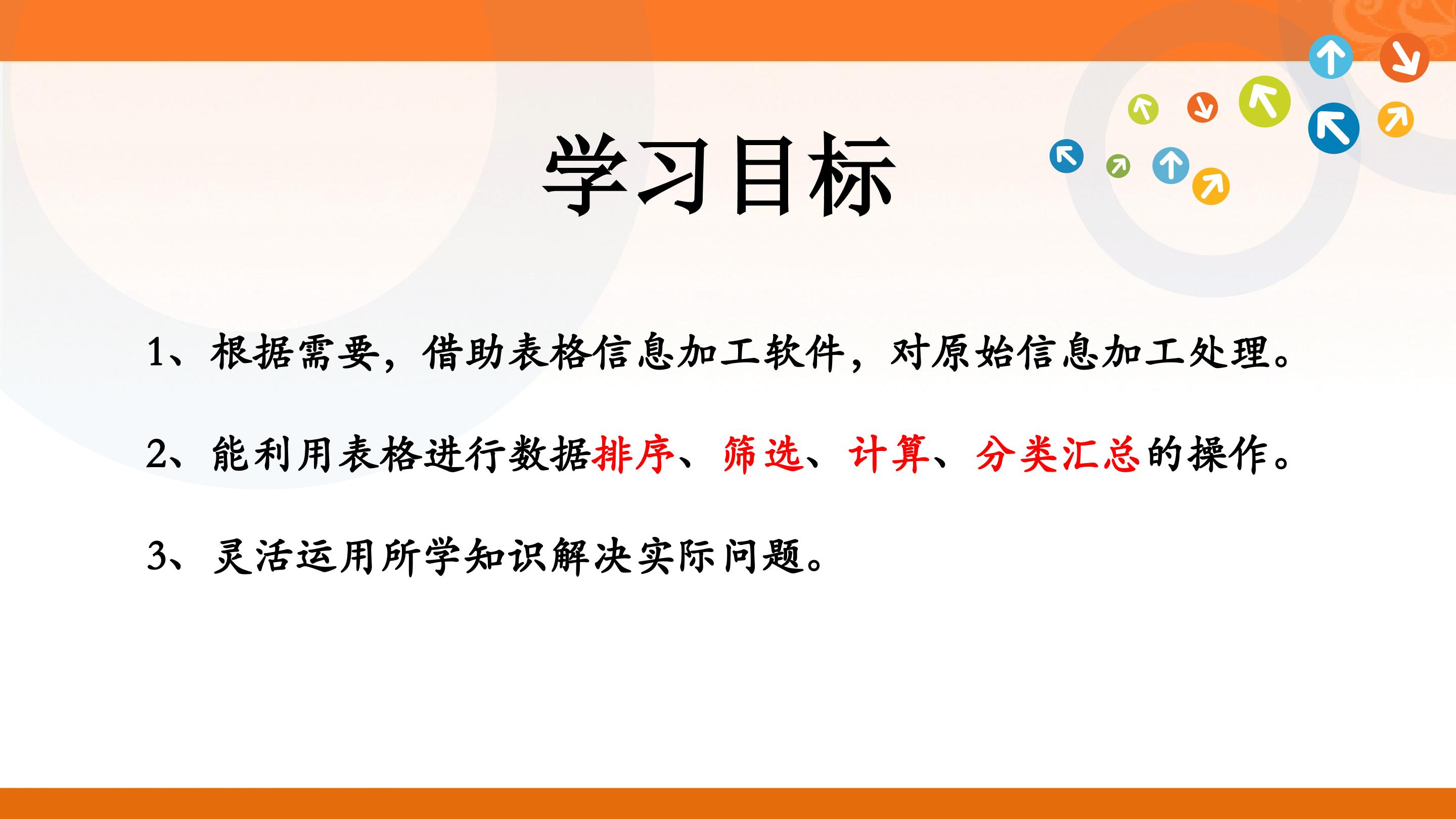 学习目标

1、根据需要，借助表格信息加工软件，对原始信息加工处理。

2、能利用表格进行数据排序、筛选、计算、分类汇总的操作。

3、灵活运用所学知识解决实际问题。